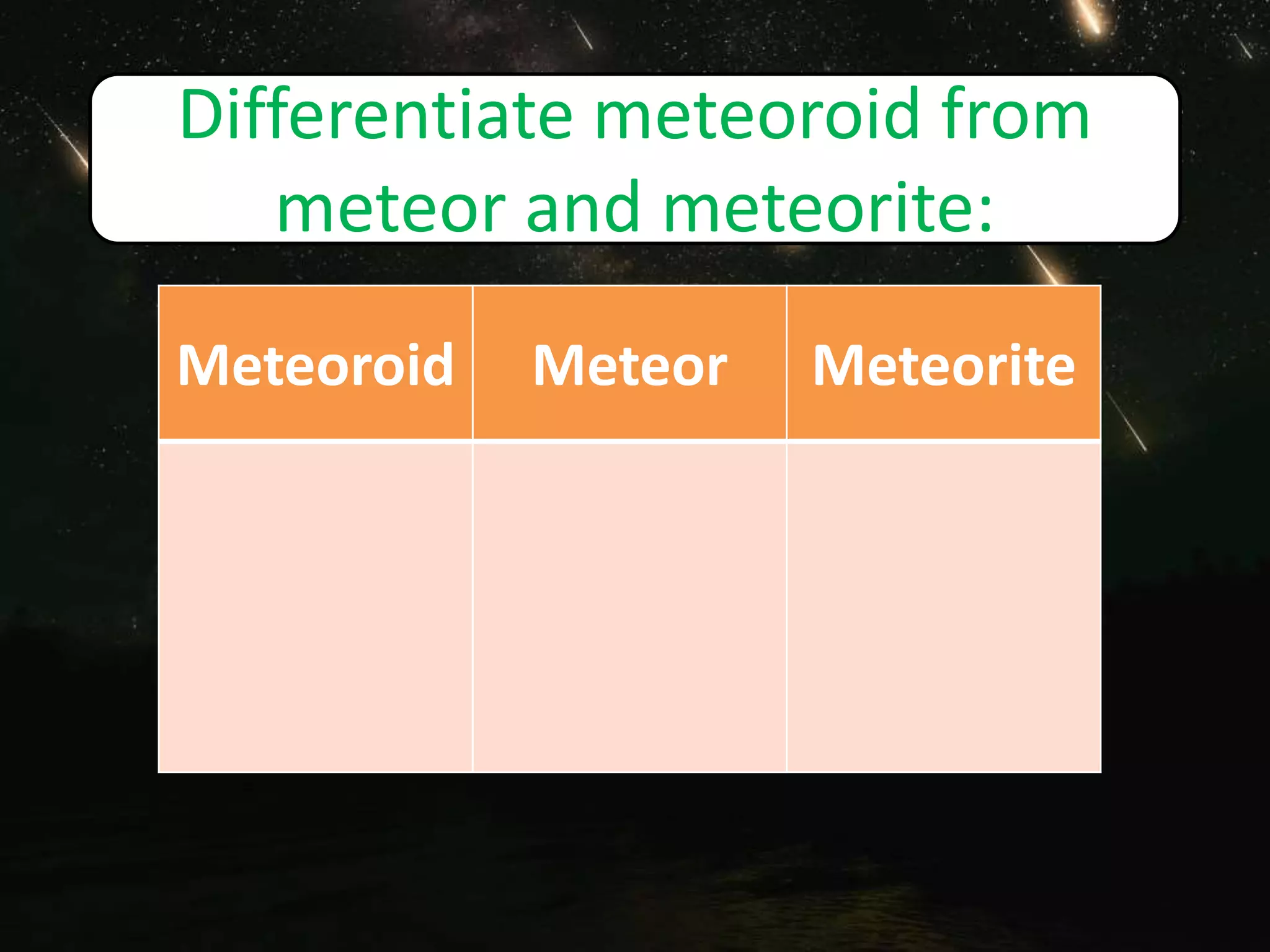 Differentiate meteoroid from meteor and meteorite:

| Meteoroid | Meteor | Meteorite |
|---|---|---|
| | | |